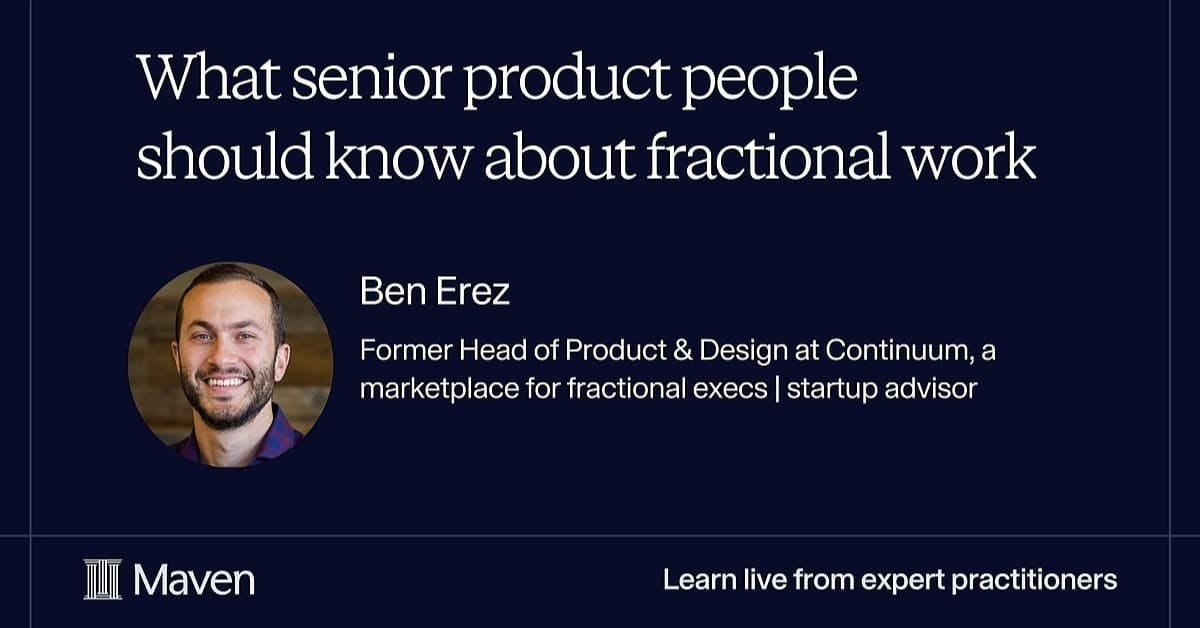 What senior product people should know about fractional work

Ben Erez

Former Head of Product & Design at Continuum, a marketplace for fractional execs | startup advisor

Maven

Learn live from expert practitioners